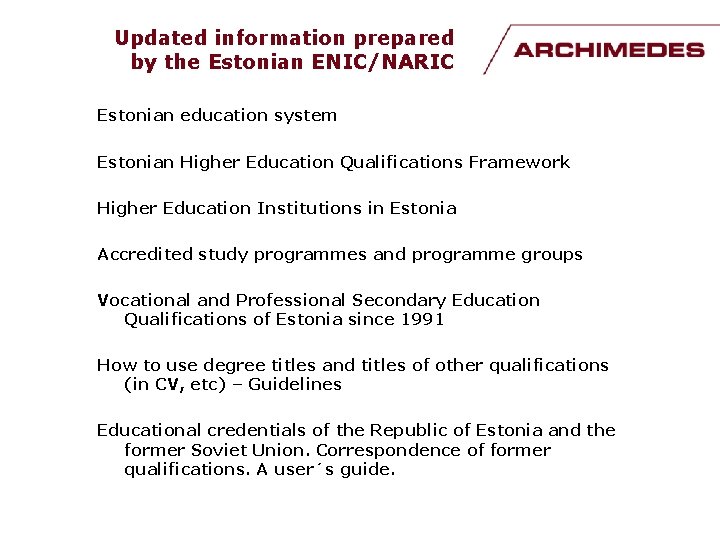 Updated information prepared by the Estonian ENIC/NARIC

ARCHIMEDES

Estonian education system

Estonian Higher Education Qualifications Framework

Higher Education Institutions in Estonia

Accredited study programmes and programme groups

Vocational and Professional Secondary Education Qualifications of Estonia since 1991

How to use degree titles and titles of other qualifications (in CV, etc) – Guidelines

Educational credentials of the Republic of Estonia and the former Soviet Union. Correspondence of former qualifications. A user´s guide.